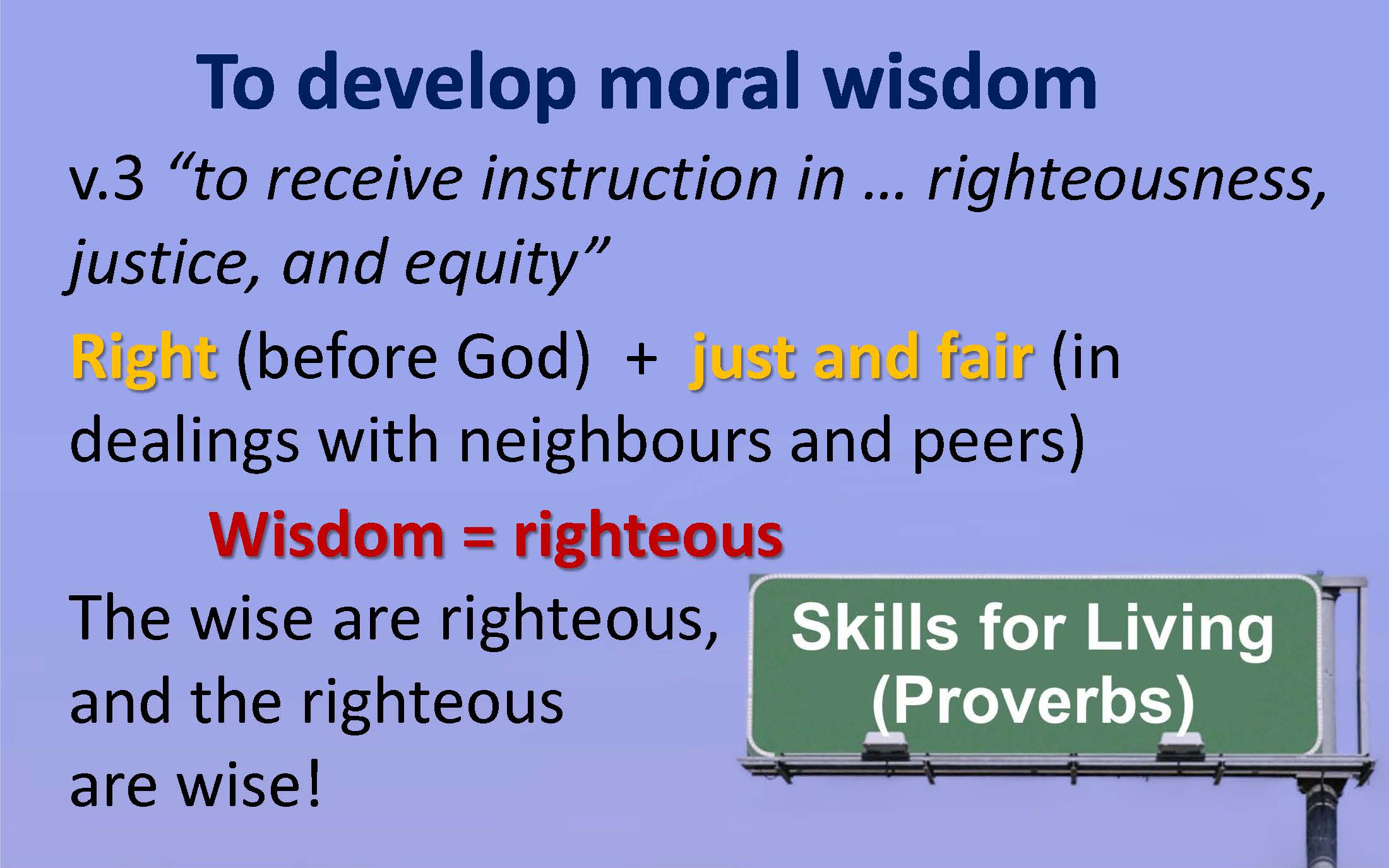 To develop moral wisdom

v.3 “to receive instruction in … righteousness, justice, and equity”

Right (before God) + just and fair (in dealings with neighbours and peers)

Wisdom = righteous

The wise are righteous, and the righteous are wise!

Skills for Living (Proverbs)